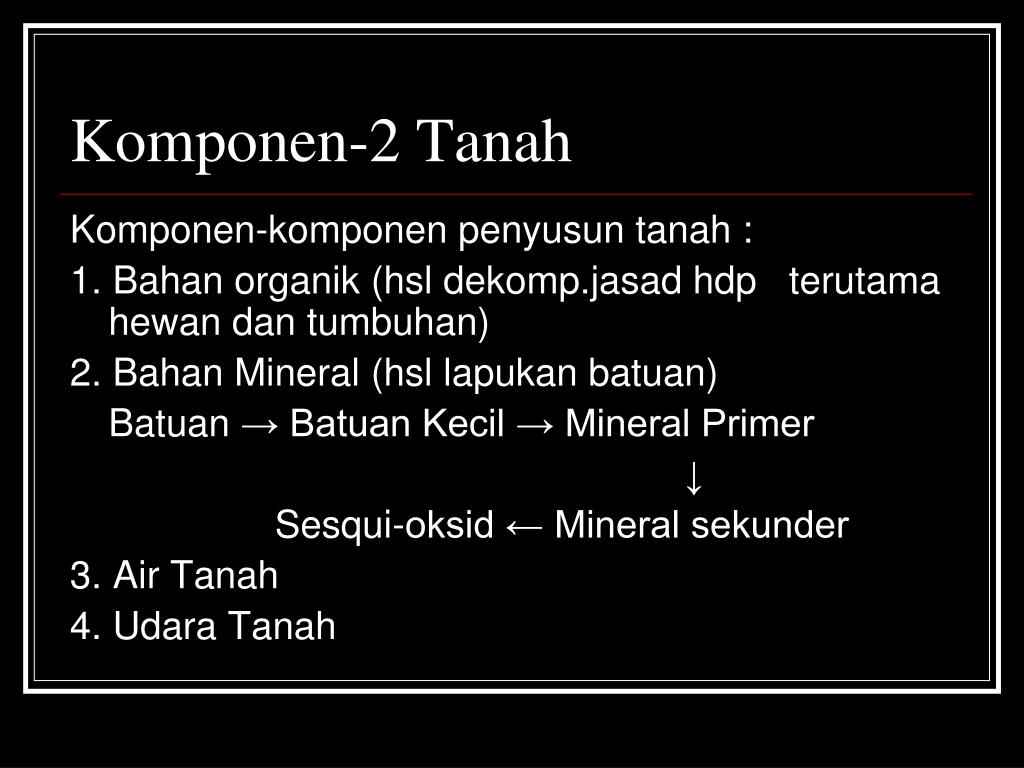 Komponen-2 Tanah

Komponen-komponen penyusun tanah :

1. Bahan organik (hsl dekomp.jasad hdp terutama hewan dan tumbuhan)

2. Bahan Mineral (hsl lapukan batuan)

Batuan → Batuan Kecil → Mineral Primer

↓

Sesqui-oksid ← Mineral sekunder

3. Air Tanah

4. Udara Tanah